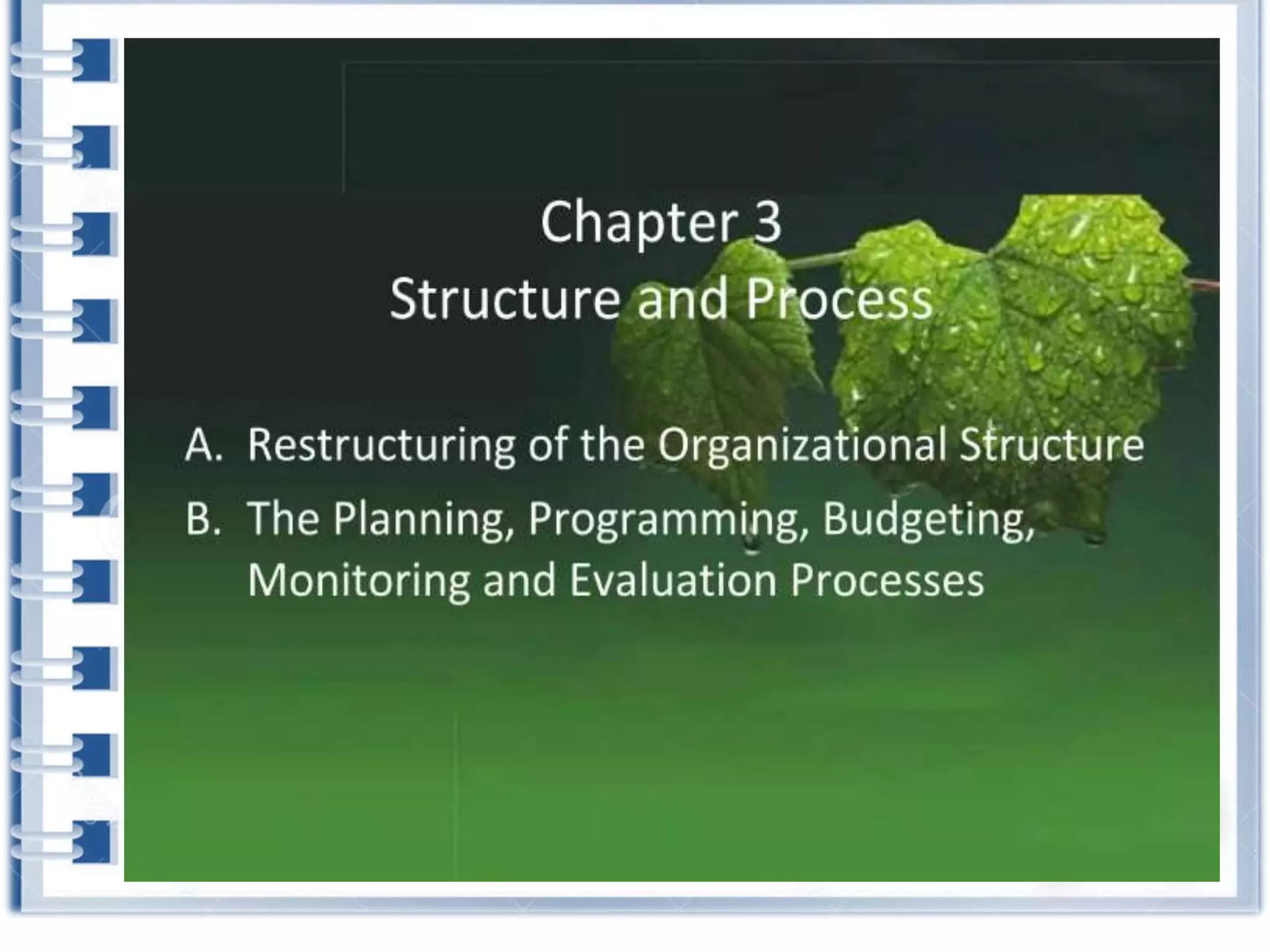 Chapter 3
Structure and Process

A. Restructuring of the Organizational Structure
B. The Planning, Programming, Budgeting, Monitoring and Evaluation Processes